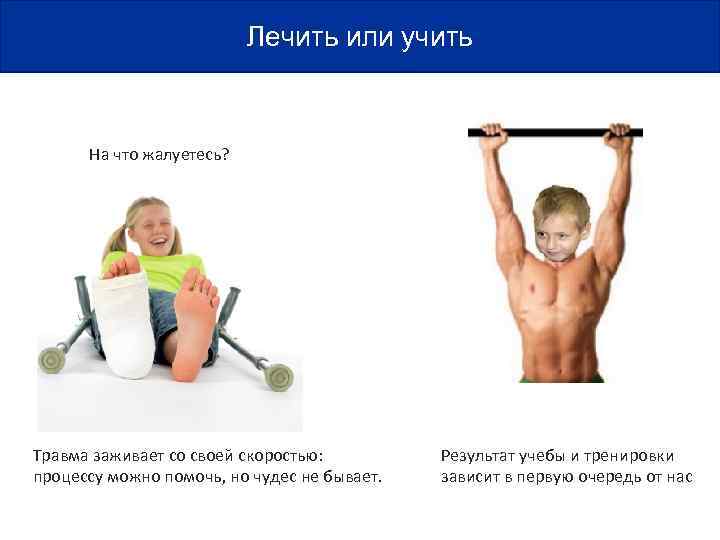 Лечить или учить

На что жалуетесь?

Травма заживает со своей скоростью: процессу можно помочь, но чудес не бывает.

Результат учебы и тренировки зависит в первую очередь от нас